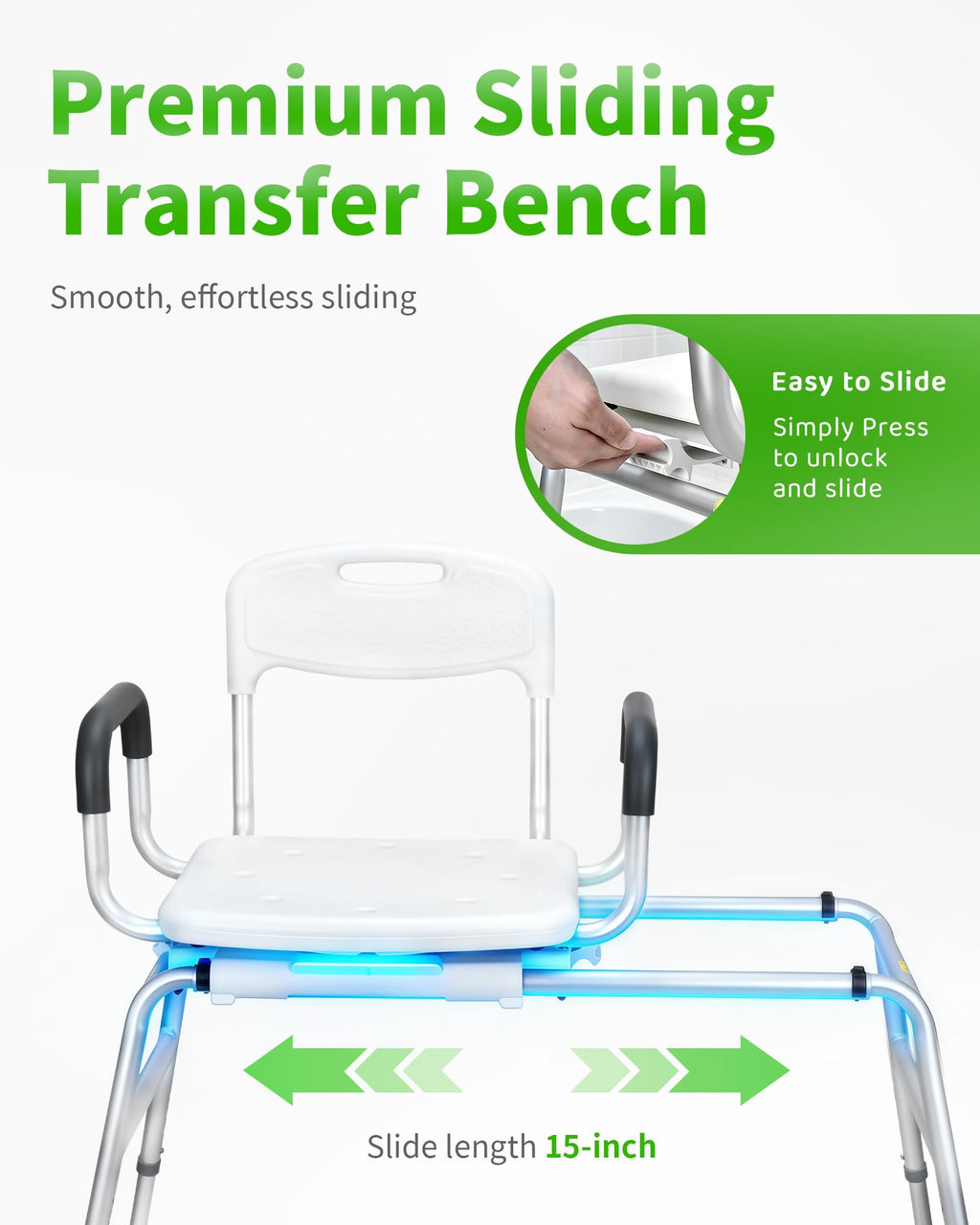 Premium Sliding Transfer Bench

Smooth, effortless sliding

Easy to Slide

Simply Press to unlock and slide

Slide length 15-inch